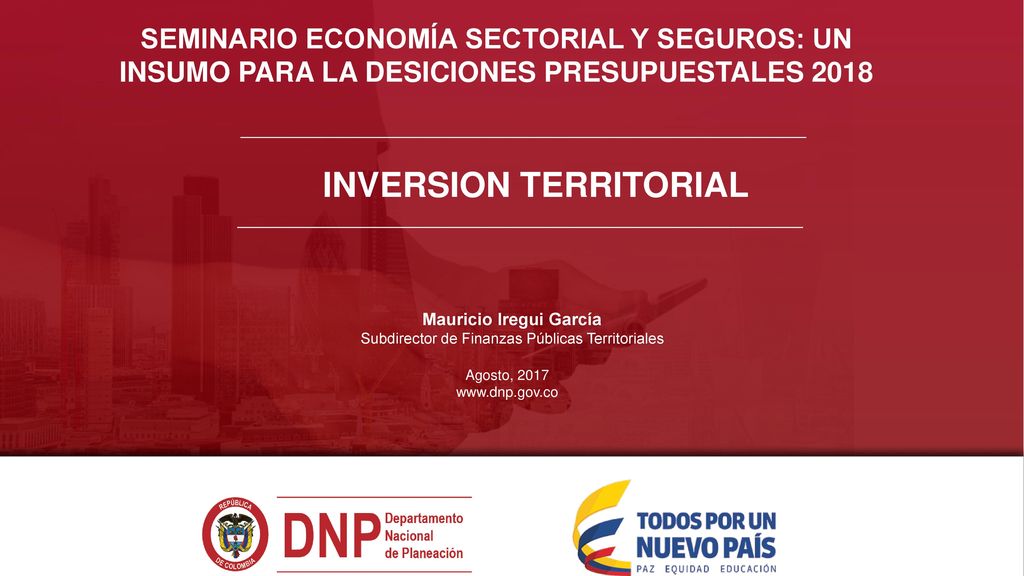 SEMINARIO ECONOMÍA SECTORIAL Y SEGUROS: UN INSUMO PARA LA DESICIONES PRESUPUESTALES 2018

INVERSION TERRITORIAL

Mauricio Iregui García
Subdirector de Finanzas Públicas Territoriales

Agosto, 2017
www.dnp.gov.co

REPÚBLICA DE COLOMBIA

DNP Departamento Nacional de Planeación

TODOS POR UN NUEVO PAÍS
PAZ EQUIDAD EDUCACIÓN